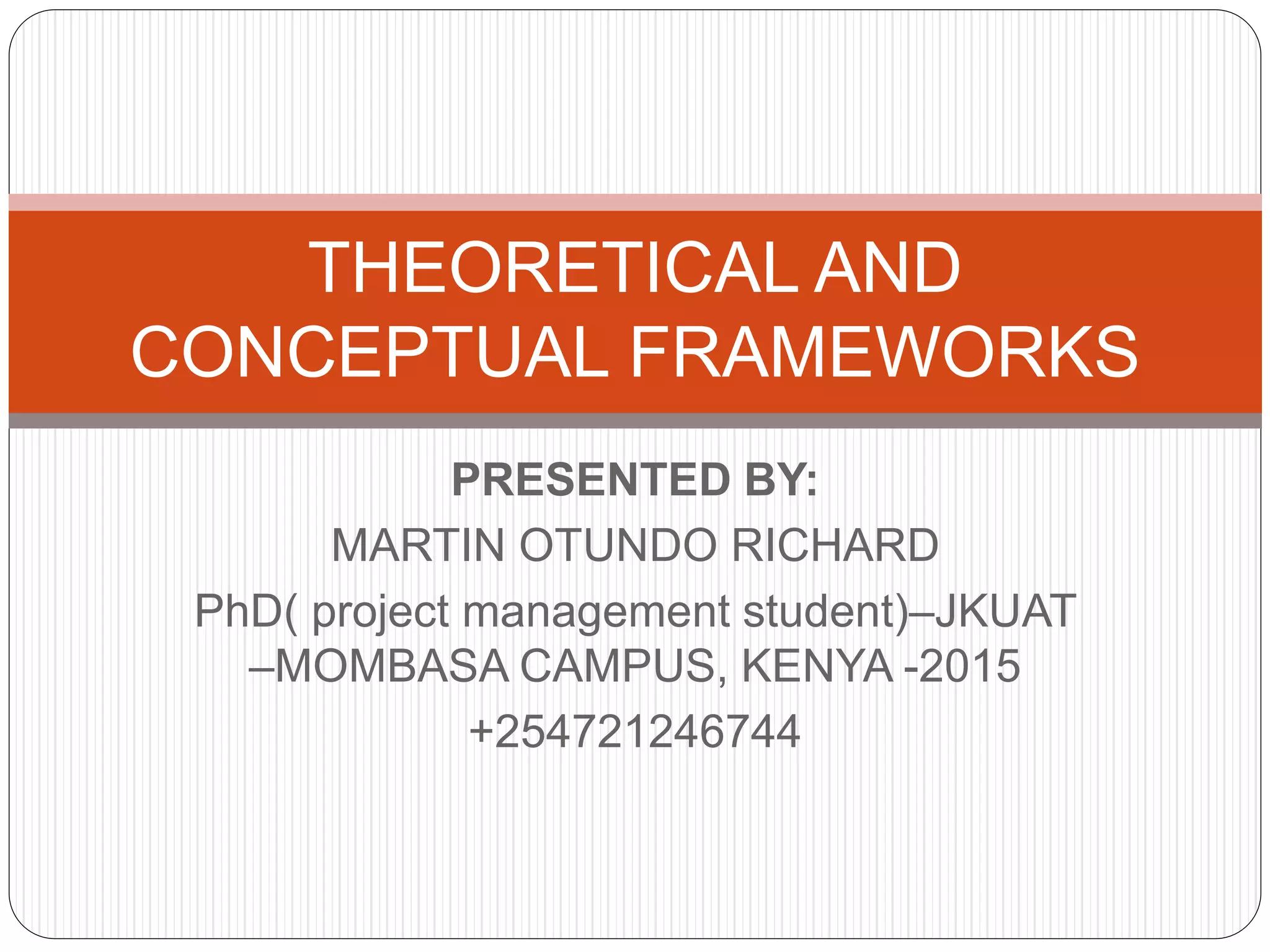 THEORETICAL AND CONCEPTUAL FRAMEWORKS

PRESENTED BY:

MARTIN OTUNDO RICHARD

PhD( project management student)–JKUAT –MOMBASA CAMPUS, KENYA -2015

+254721246744